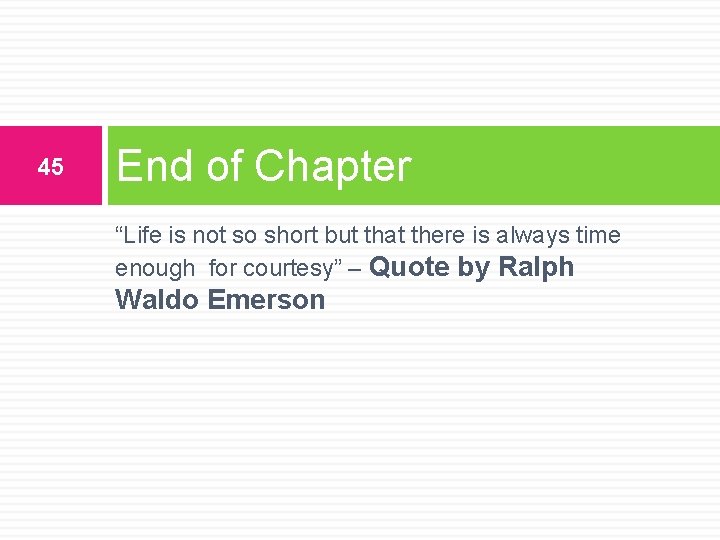 45

End of Chapter

“Life is not so short but that there is always time enough for courtesy” – Quote by Ralph Waldo Emerson